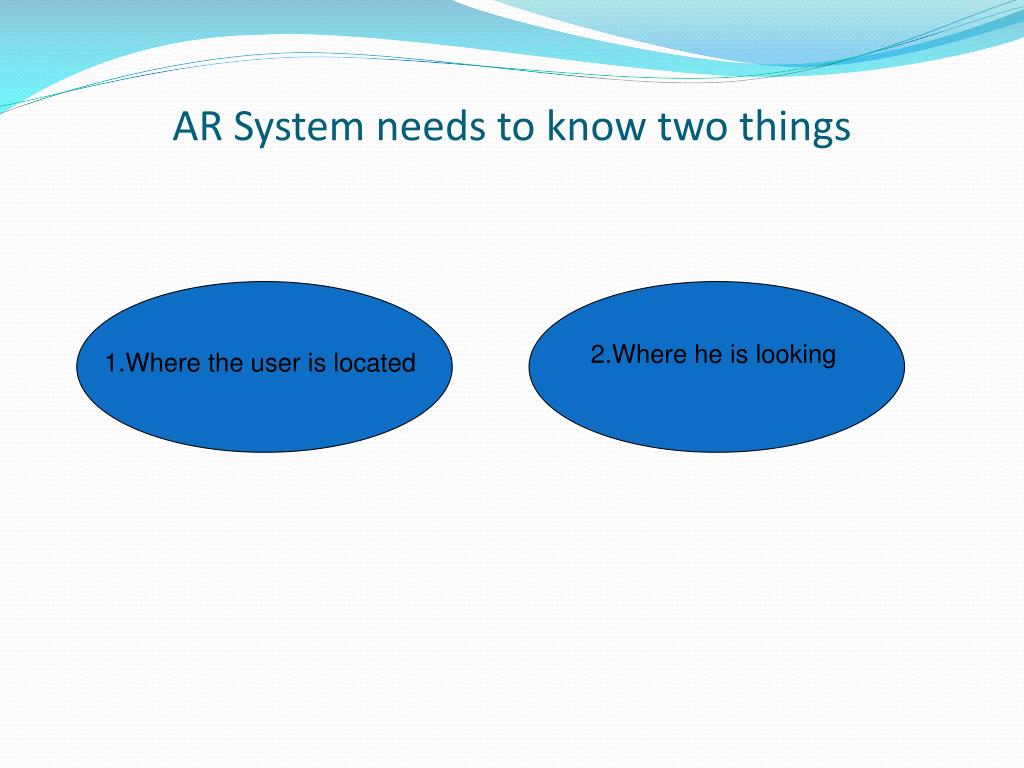 AR System needs to know two things

1.Where the user is located

2.Where he is looking